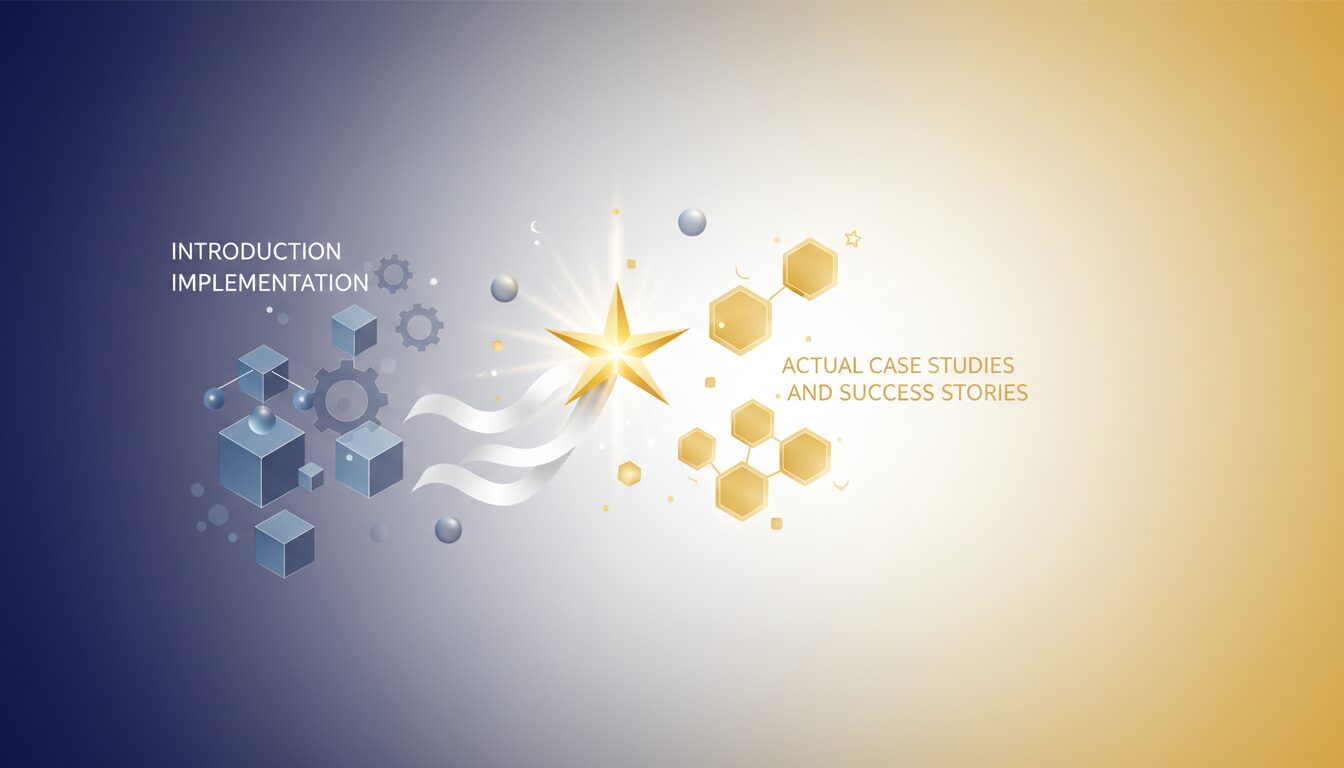 INTRODUCTION
IMPLEMENTATION

ACTUAL CASE STUDIES
AND SUCCESS STORIES